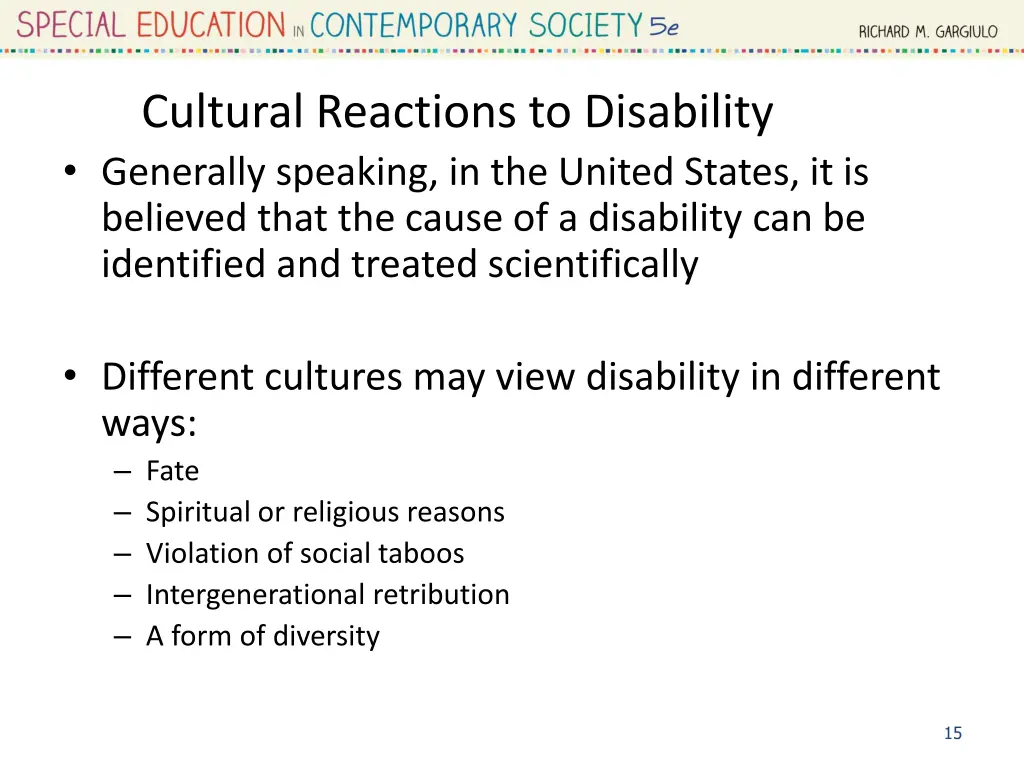 SPECIAL EDUCATION IN CONTEMPORARY SOCIETY 5e
RICHARD M. GARGIULO

Cultural Reactions to Disability

• Generally speaking, in the United States, it is believed that the cause of a disability can be identified and treated scientifically

• Different cultures may view disability in different ways:
– Fate
– Spiritual or religious reasons
– Violation of social taboos
– Intergenerational retribution
– A form of diversity

15